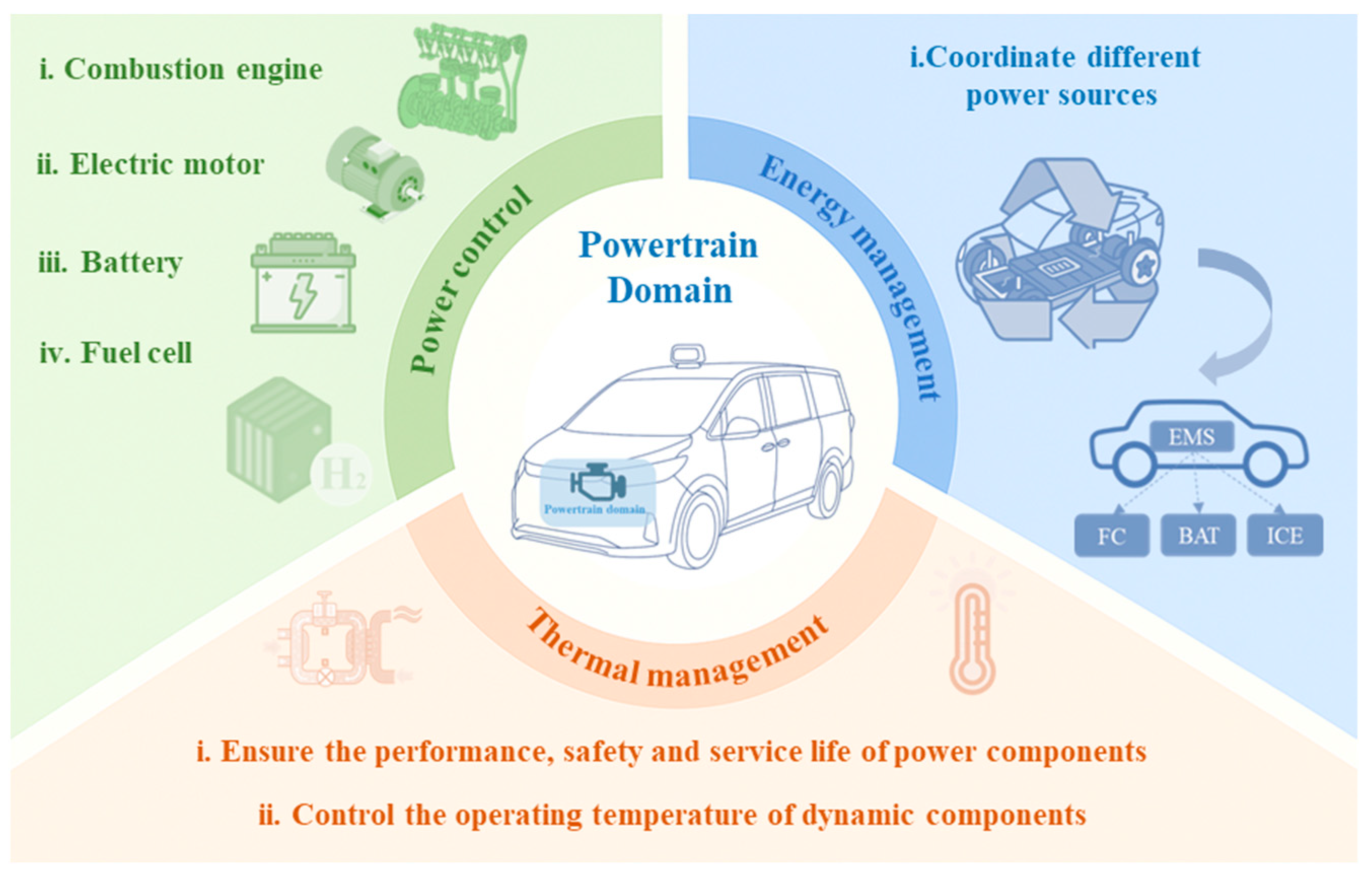 i. Combustion engine

ii. Electric motor

iii. Battery

iv. Fuel cell

$H_2$

Power control

Powertrain Domain

Powertrain domain

Energy management

i.Coordinate different power sources

EMS

FC

BAT

ICE

Thermal management

i. Ensure the performance, safety and service life of power components

ii. Control the operating temperature of dynamic components